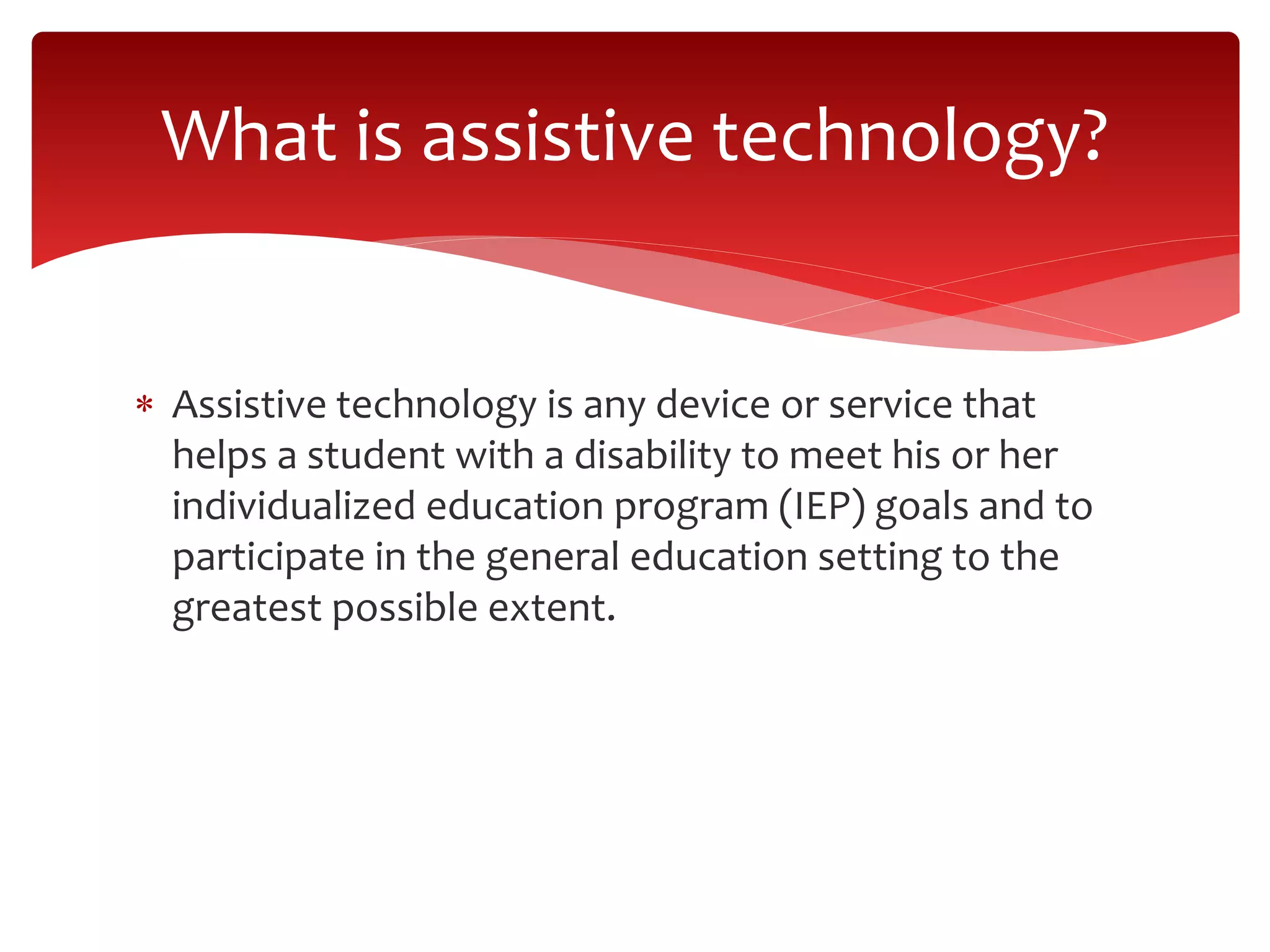 What is assistive technology?

* Assistive technology is any device or service that helps a student with a disability to meet his or her individualized education program (IEP) goals and to participate in the general education setting to the greatest possible extent.